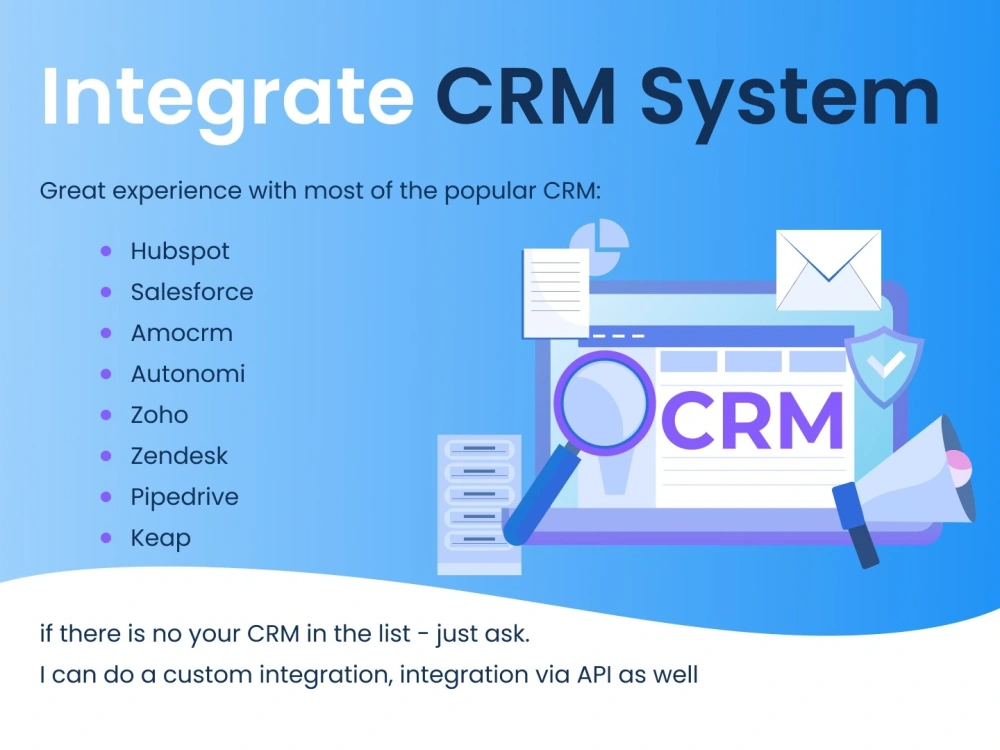 Integrate CRM System

Great experience with most of the popular CRM:

• Hubspot
• Salesforce
• Amocrm
• Autonomi
• Zoho
• Zendesk
• Pipedrive
• Keap

CRM

if there is no your CRM in the list - just ask.

I can do a custom integration, integration via API as well